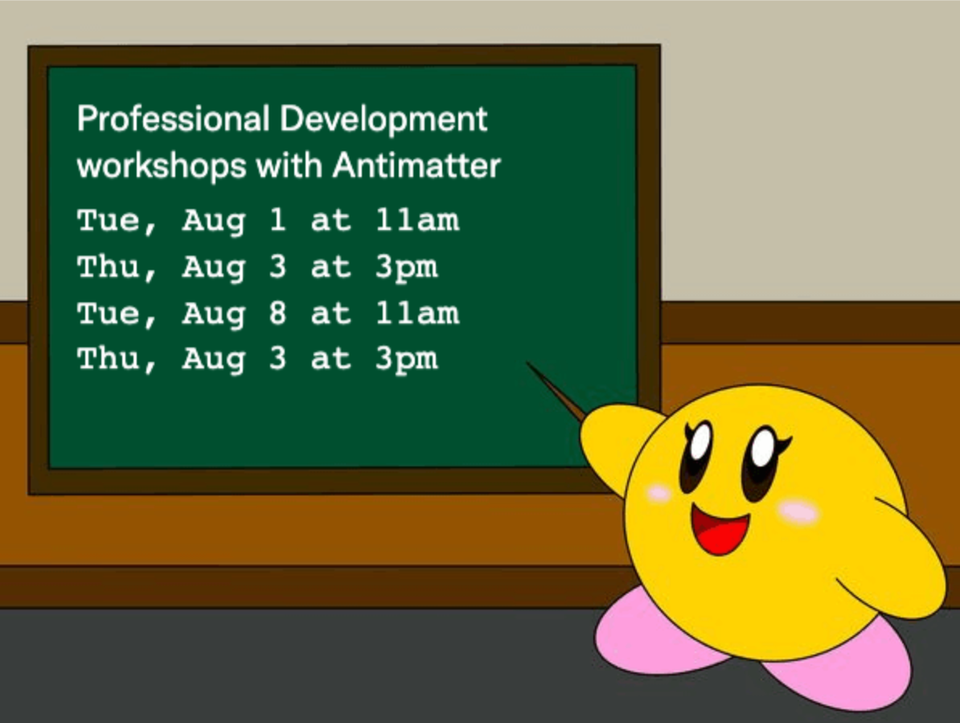 Professional Development workshops with Antimatter

Tue, Aug 1 at 11am
Thu, Aug 3 at 3pm
Tue, Aug 8 at 11am
Thu, Aug 3 at 3pm